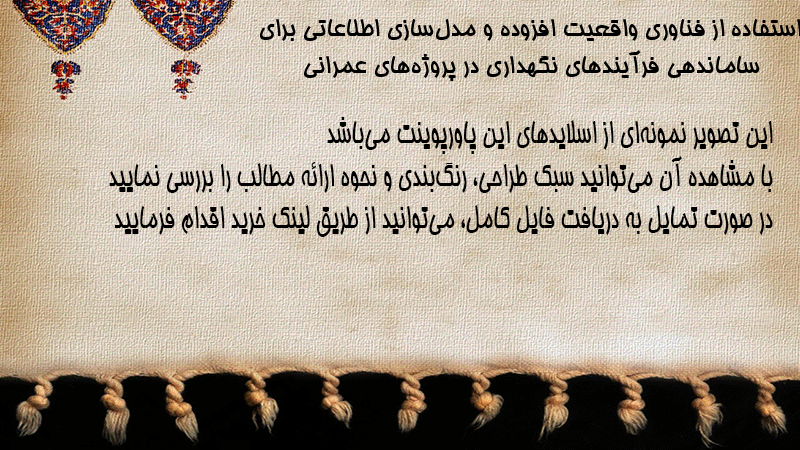 استفاده از فناوری واقعیت افزوده و مدل‌سازی اطلاعاتی برای ساماندهی فرآیندهای نگهداری در پروژه‌های عمرانی

این تصویر نمونه‌ای از اسلایدهای این پاورپوینت می‌باشد
با مشاهده آن می‌توانید سبک طراحی، رنگ‌بندی و نحوه ارائه مطالب را بررسی نمایید
در صورت تمایل به دریافت فایل کامل، می‌توانید از طریق لینک خرید اقدام فرمایید